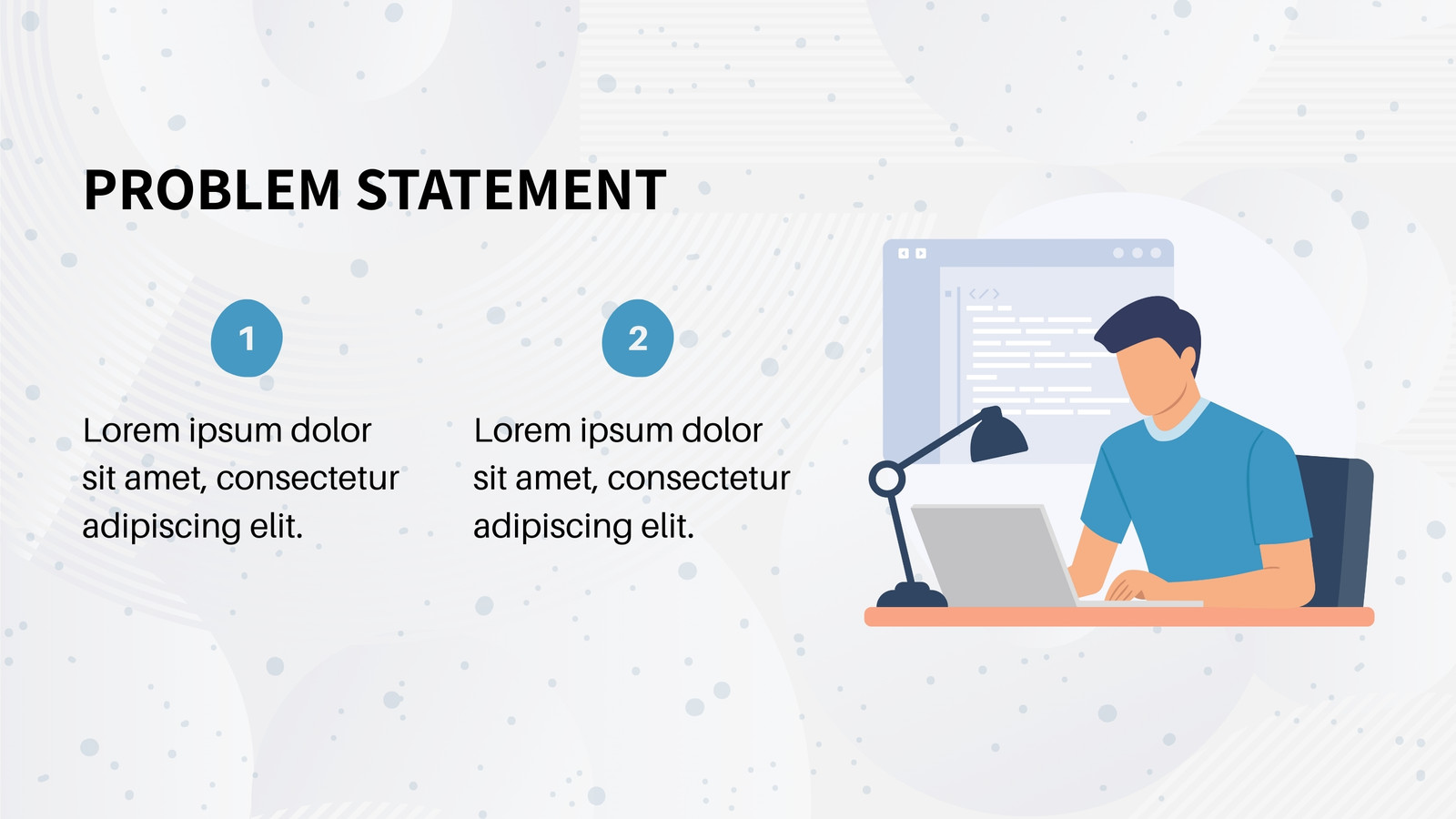 PROBLEM STATEMENT

1

Lorem ipsum dolor sit amet, consectetur adipiscing elit.

2

Lorem ipsum dolor sit amet, consectetur adipiscing elit.

</>